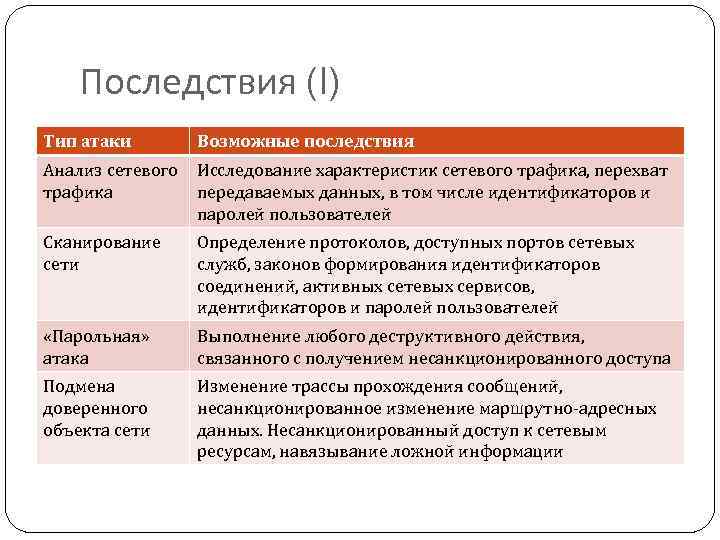 Последствия (I)

| Тип атаки | Возможные последствия |
|---|---|
| Анализ сетевого трафика | Исследование характеристик сетевого трафика, перехват передаваемых данных, в том числе идентификаторов и паролей пользователей |
| Сканирование сети | Определение протоколов, доступных портов сетевых служб, законов формирования идентификаторов соединений, активных сетевых сервисов, идентификаторов и паролей пользователей |
| «Парольная» атака | Выполнение любого деструктивного действия, связанного с получением несанкционированного доступа |
| Подмена доверенного объекта сети | Изменение трассы прохождения сообщений, несанкционированное изменение маршрутно-адресных данных. Несанкционированный доступ к сетевым ресурсам, навязывание ложной информации |